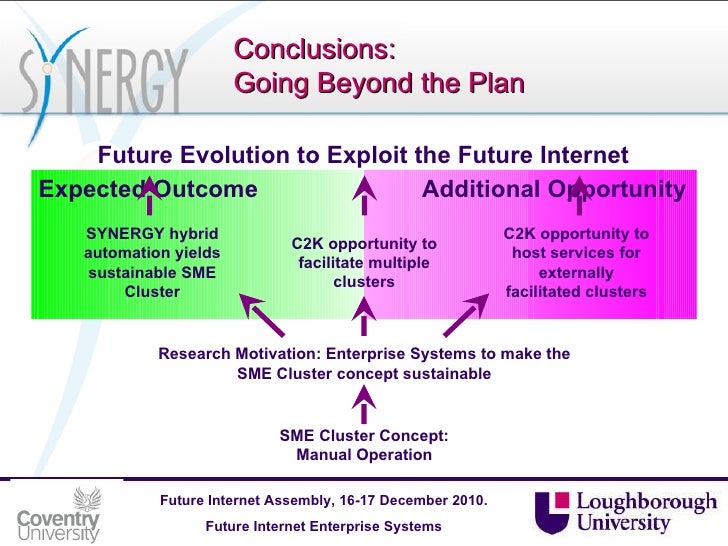 SYNERGY

Conclusions:
Going Beyond the Plan

Future Evolution to Exploit the Future Internet

Expected Outcome

Additional Opportunity

SYNERGY hybrid automation yields sustainable SME Cluster

C2K opportunity to facilitate multiple clusters

C2K opportunity to host services for externally facilitated clusters

Research Motivation: Enterprise Systems to make the SME Cluster concept sustainable

SME Cluster Concept: Manual Operation

Coventry University

Future Internet Assembly, 16-17 December 2010.

Future Internet Enterprise Systems

Loughborough University